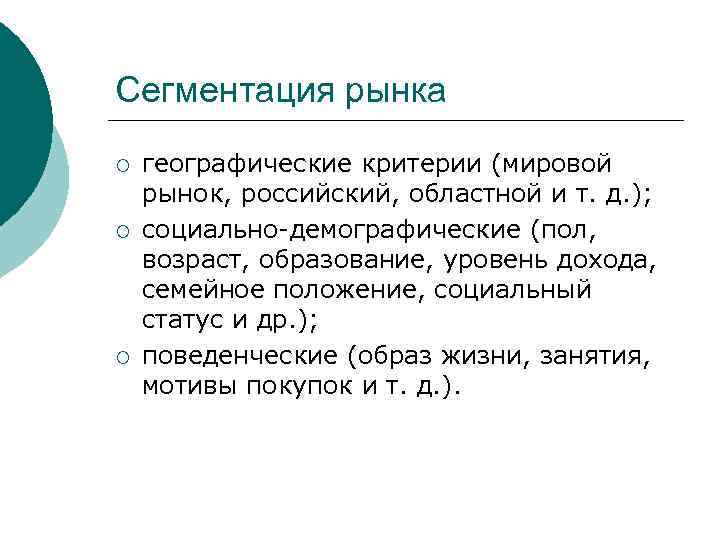 Сегментация рынка

○ географические критерии (мировой рынок, российский, областной и т. д.);
○ социально-демографические (пол, возраст, образование, уровень дохода, семейное положение, социальный статус и др.);
○ поведенческие (образ жизни, занятия, мотивы покупок и т. д.).